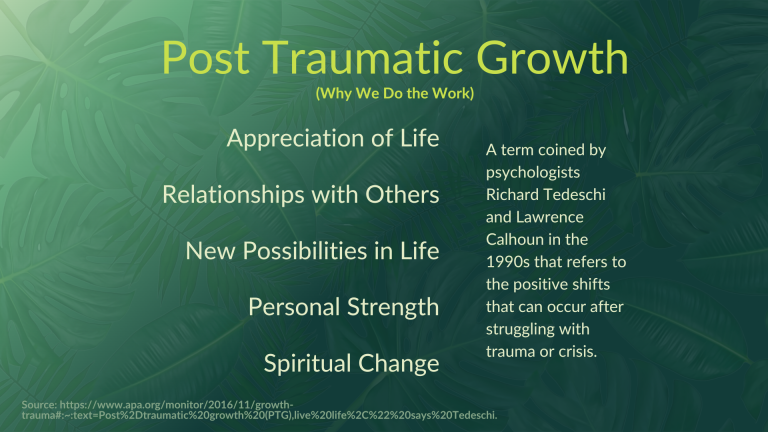 Post Traumatic Growth
(Why We Do the Work)

Appreciation of Life

Relationships with Others

New Possibilities in Life

Personal Strength

Spiritual Change

A term coined by psychologists Richard Tedeschi and Lawrence Calhoun in the 1990s that refers to the positive shifts that can occur after struggling with trauma or crisis.

Source: https://www.apa.org/monitor/2016/11/growth-trauma#:~:text=Post%2Dtraumatic%20growth%20(PTG),live%20life%2C%22%20says%20Tedeschi.